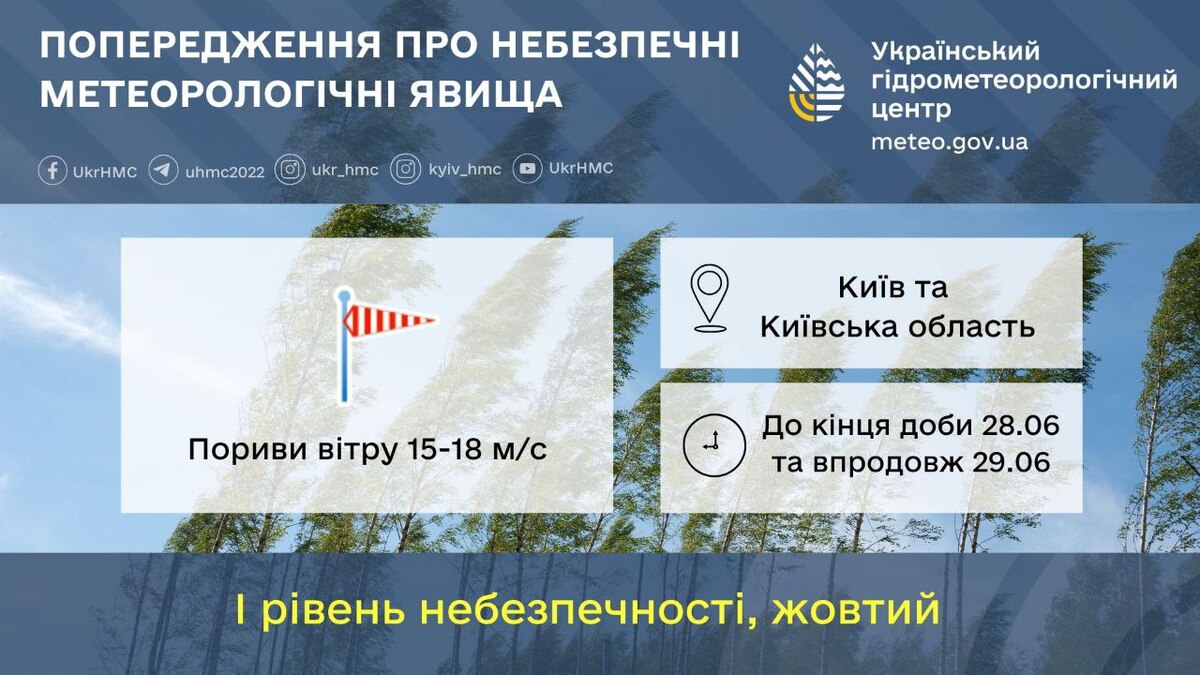 ПОПЕРЕДЖЕННЯ ПРО НЕБЕЗПЕЧНІ МЕТЕОРОЛОГІЧНІ ЯВИЩА

Український гідрометеорологічний центр
meteo.gov.ua

UkrHMC uhmc2022 ukr_hmc kyiv_hmc UkrHMC

Пориви вітру 15-18 м/с

Київ та Київська область

До кінця доби 28.06 та впродовж 29.06

І рівень небезпечності, жовтий